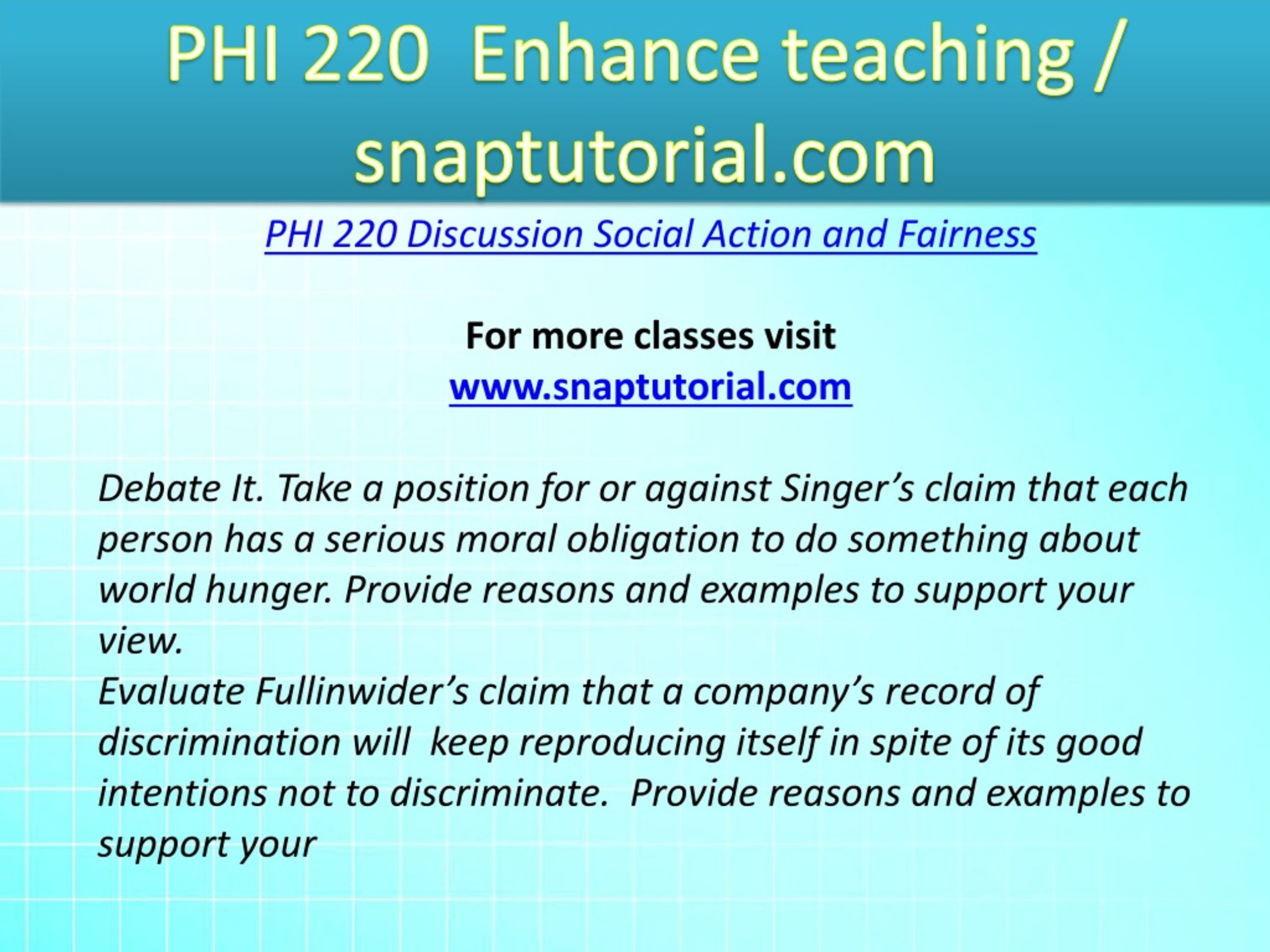 PHI 220 Enhance teaching / snaptutorial.com

PHI 220 Discussion Social Action and Fairness

For more classes visit
www.snaptutorial.com

Debate It. Take a position for or against Singer’s claim that each person has a serious moral obligation to do something about world hunger. Provide reasons and examples to support your view.
Evaluate Fullinwider’s claim that a company’s record of discrimination will keep reproducing itself in spite of its good intentions not to discriminate. Provide reasons and examples to support your